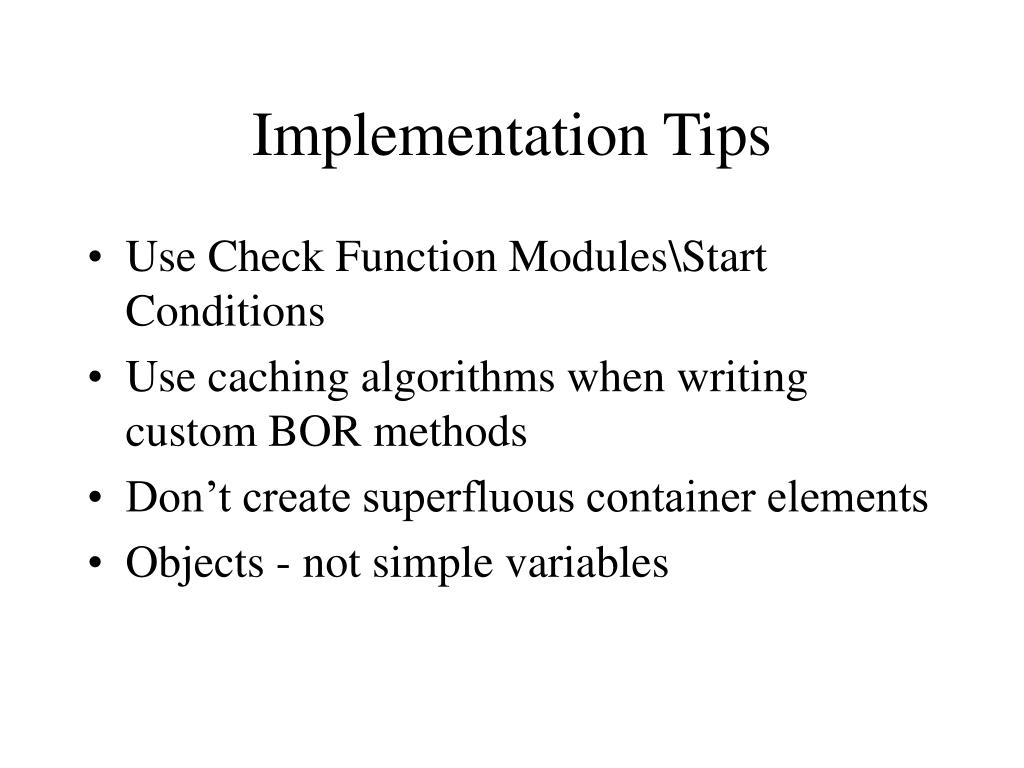 Implementation Tips

• Use Check Function Modules\Start Conditions
• Use caching algorithms when writing custom BOR methods
• Don’t create superfluous container elements
• Objects - not simple variables